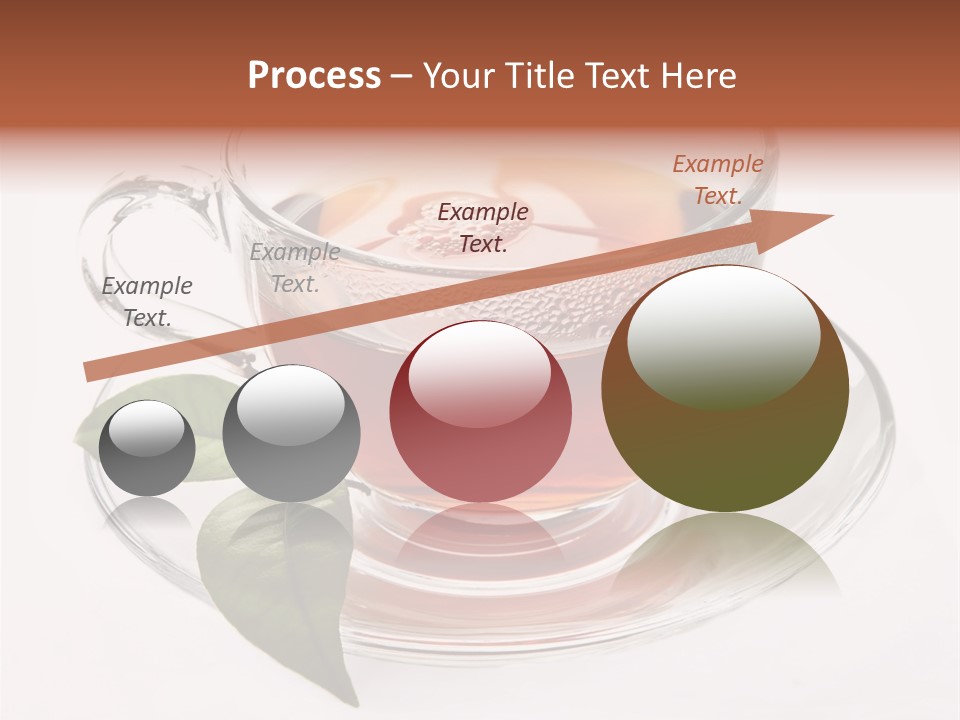 Process – Your Title Text Here

Example Text.

Example Text.

Example Text.

Example Text.